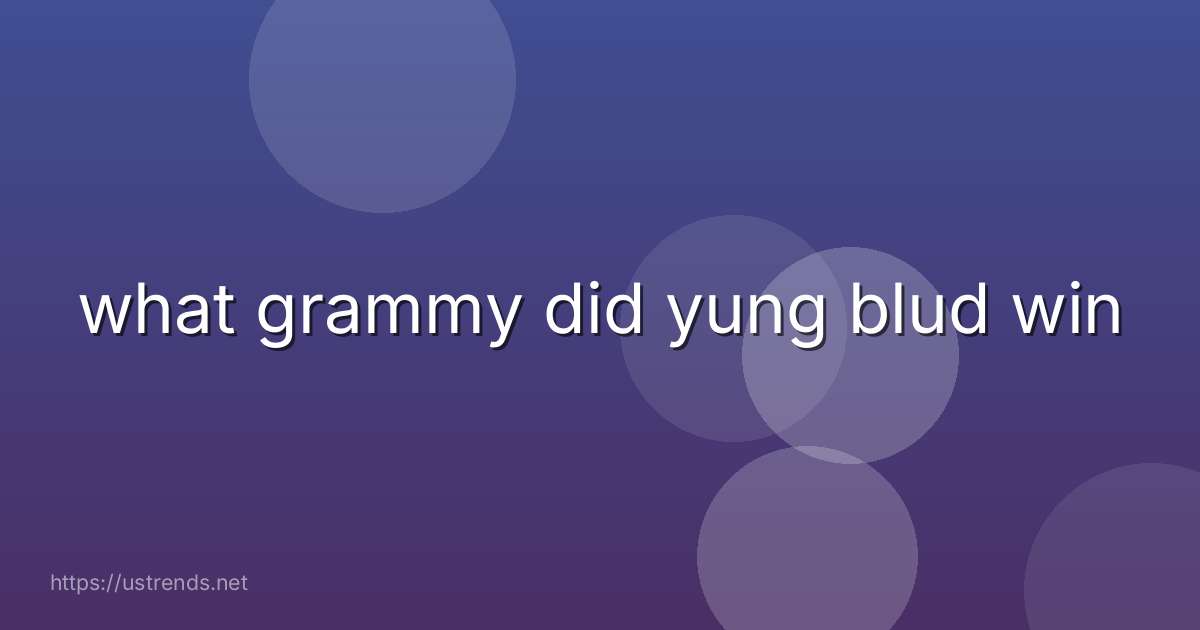 what grammy did yung blud win

https://ustrends.net